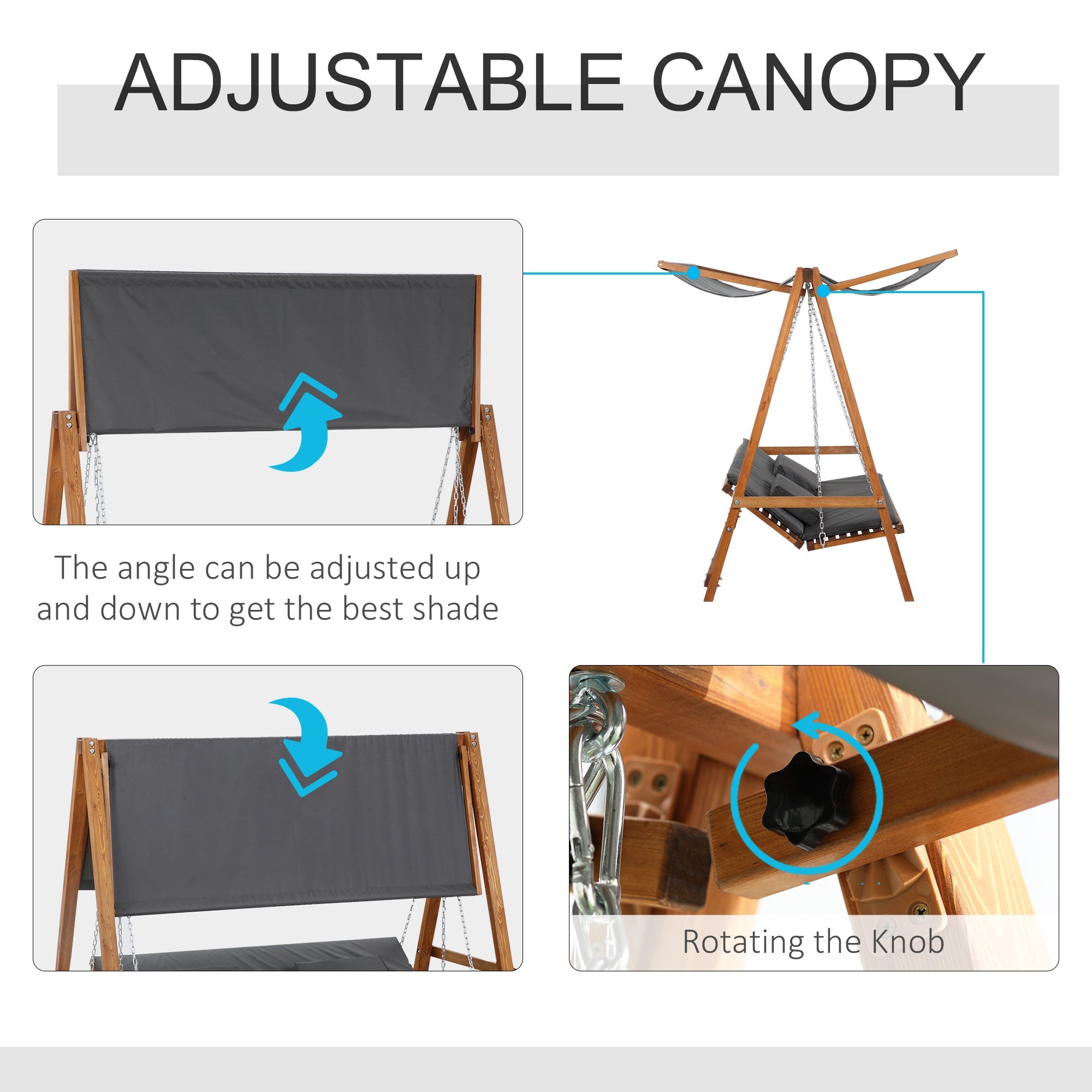 ADJUSTABLE CANOPY

The angle can be adjusted up and down to get the best shade

Rotating the Knob